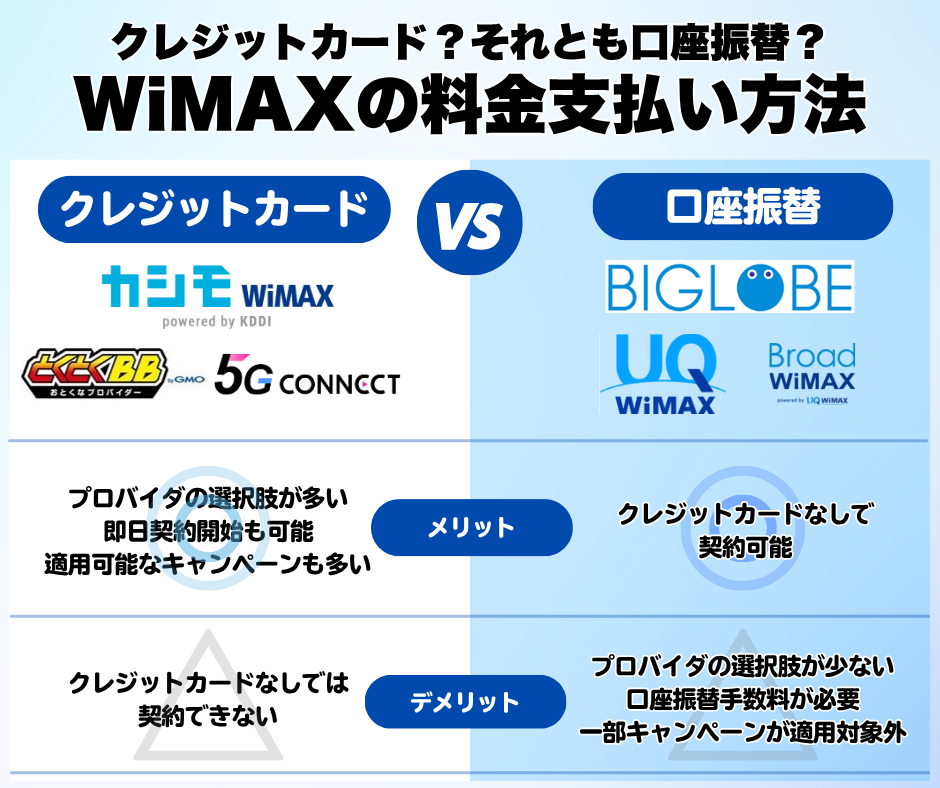 クレジットカード？それとも口座振替？
WiMAXの料金支払い方法

クレジットカード

VS

口座振替

カシモ WiMAX
powered by KDDI

とくとくBB by GMO
おとくなプロバイダー

5G CONNECT

BIGLOBE

UQ WiMAX

Broad WiMAX
powered by UQ WiMAX

プロバイダの選択肢が多い
即日契約開始も可能
適用可能なキャンペーンも多い

メリット

クレジットカードなしで
契約可能

クレジットカードなしでは
契約できない

デメリット

プロバイダの選択肢が少ない
口座振替手数料が必要
一部キャンペーンが適用対象外